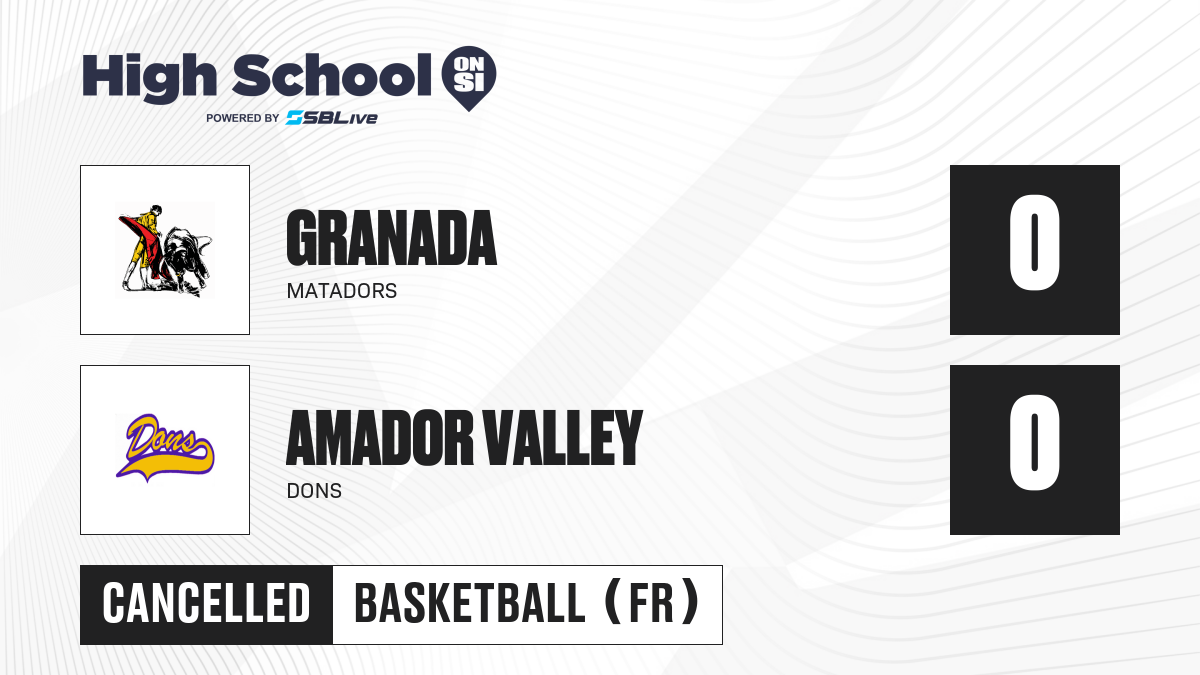 High School ON SI
POWERED BY SBLive

GRANADA
MATADORS

0

Dons

AMADOR VALLEY
DONS

0

CANCELLED

BASKETBALL (FR)